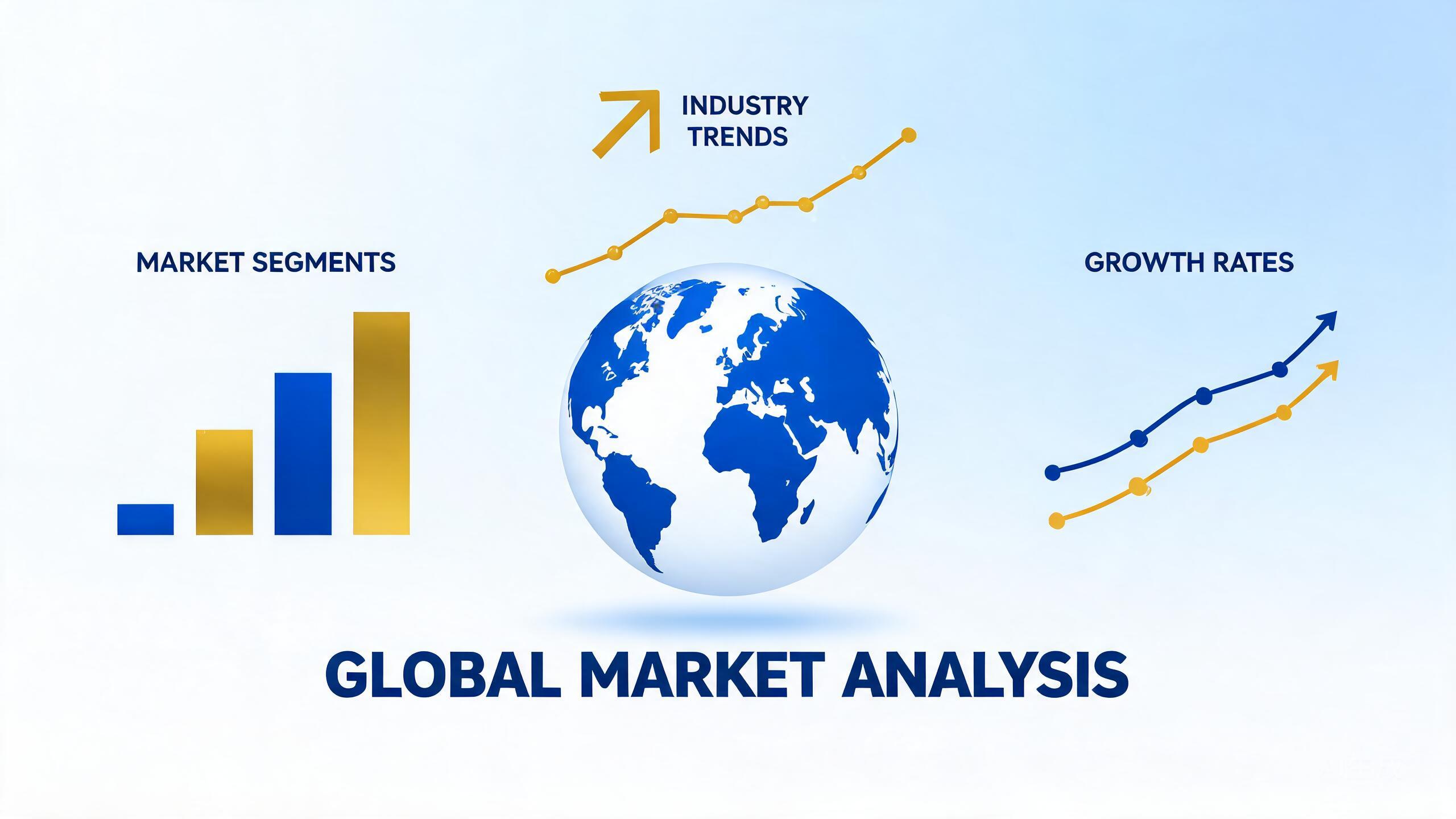 INDUSTRY TRENDS

MARKET SEGMENTS

GROWTH RATES

GLOBAL MARKET ANALYSIS